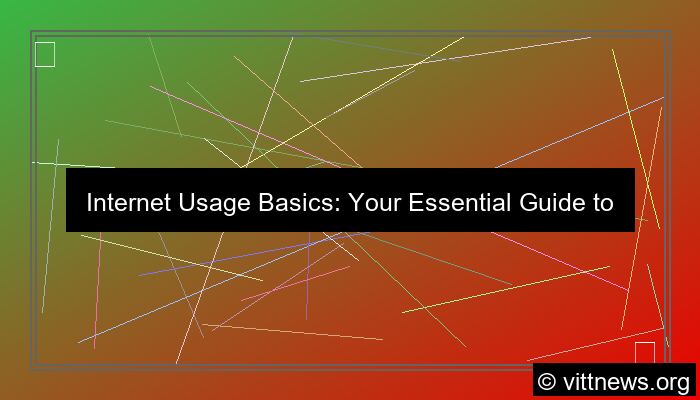 Internet Usage Basics: Your Essential Guide to

© vittnews.org